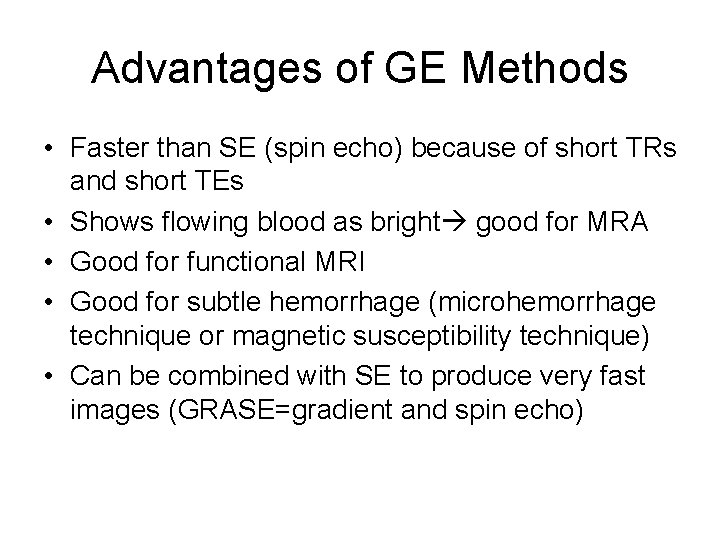 Advantages of GE Methods

• Faster than SE (spin echo) because of short TRs and short TEs
• Shows flowing blood as bright→ good for MRA
• Good for functional MRI
• Good for subtle hemorrhage (microhemorrhage technique or magnetic susceptibility technique)
• Can be combined with SE to produce very fast images (GRASE=gradient and spin echo)